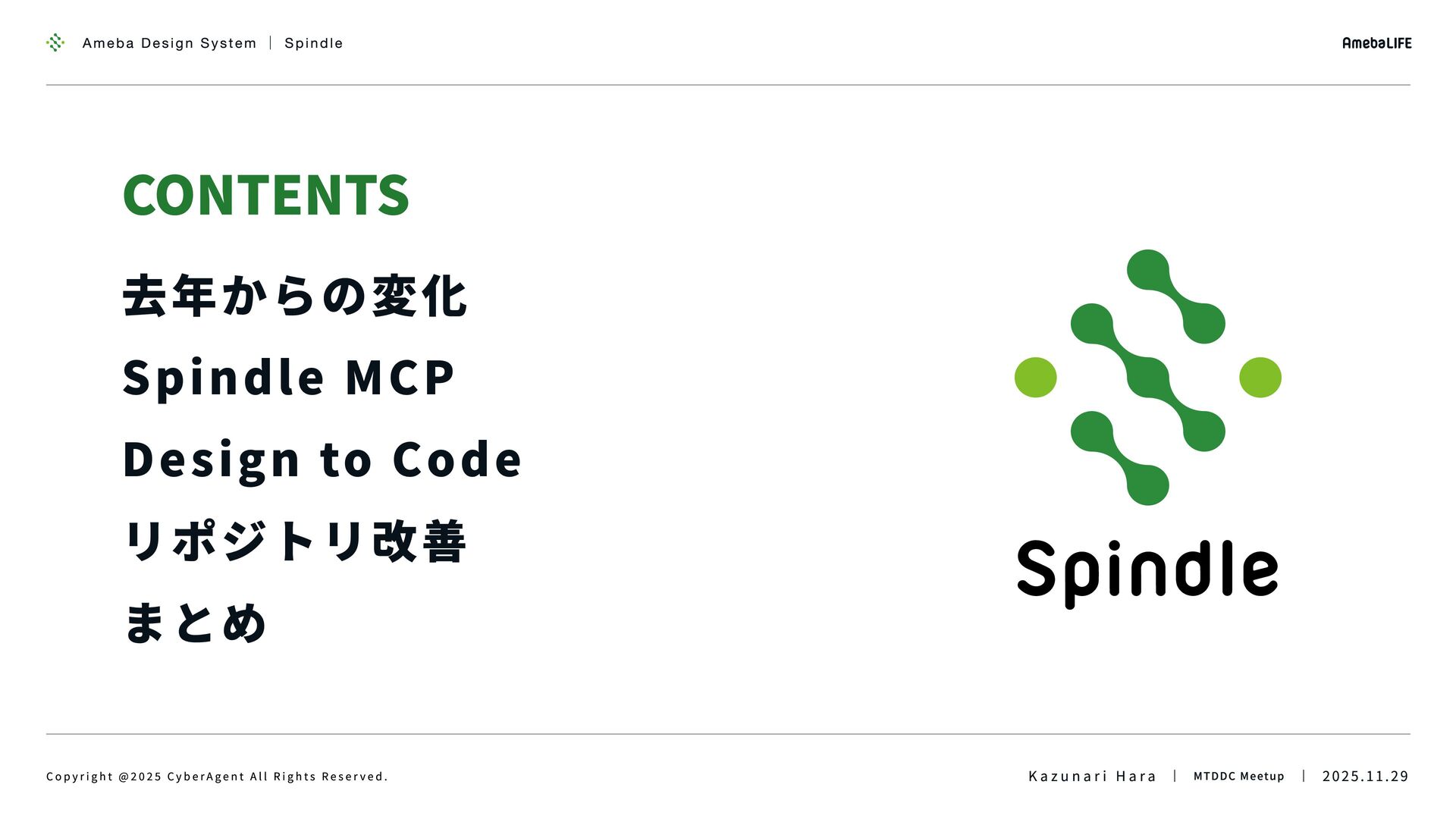 Ameba Design System | Spindle

AmebaLIFE

CONTENTS

去年からの変化

Spindle MCP

Design to Code

リポジトリ改善

まとめ

Spindle

Copyright @2025 CyberAgent All Rights Reserved.

Kazunari Hara | MTDDC Meetup | 2025.11.29